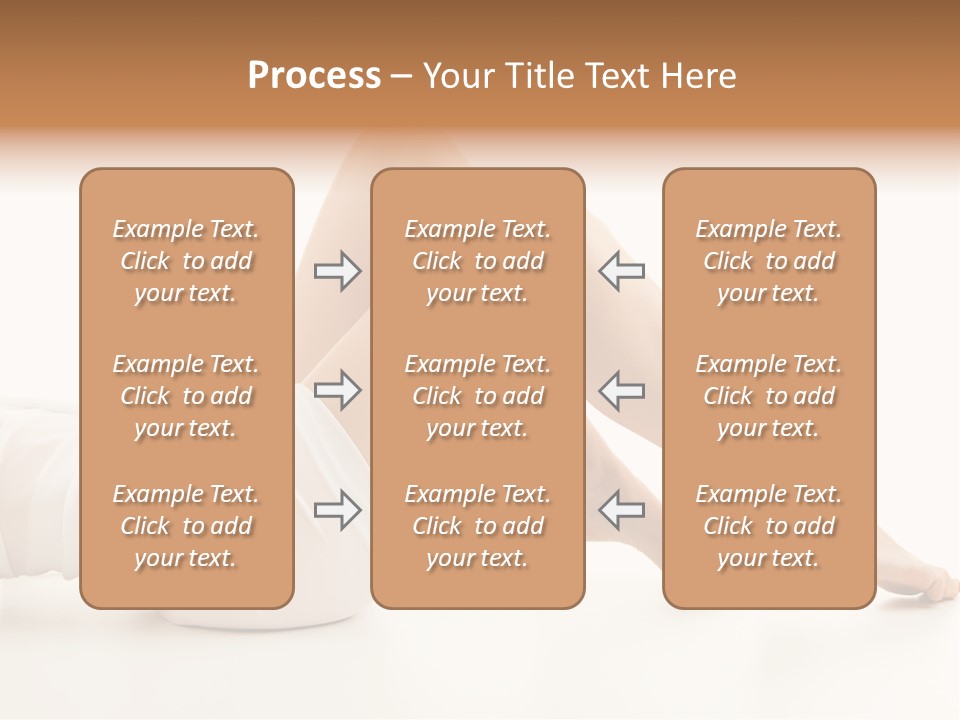 Process – Your Title Text Here

Example Text. Click to add your text.

Example Text. Click to add your text.

Example Text. Click to add your text.

Example Text. Click to add your text.

Example Text. Click to add your text.

Example Text. Click to add your text.

Example Text. Click to add your text.

Example Text. Click to add your text.

Example Text. Click to add your text.